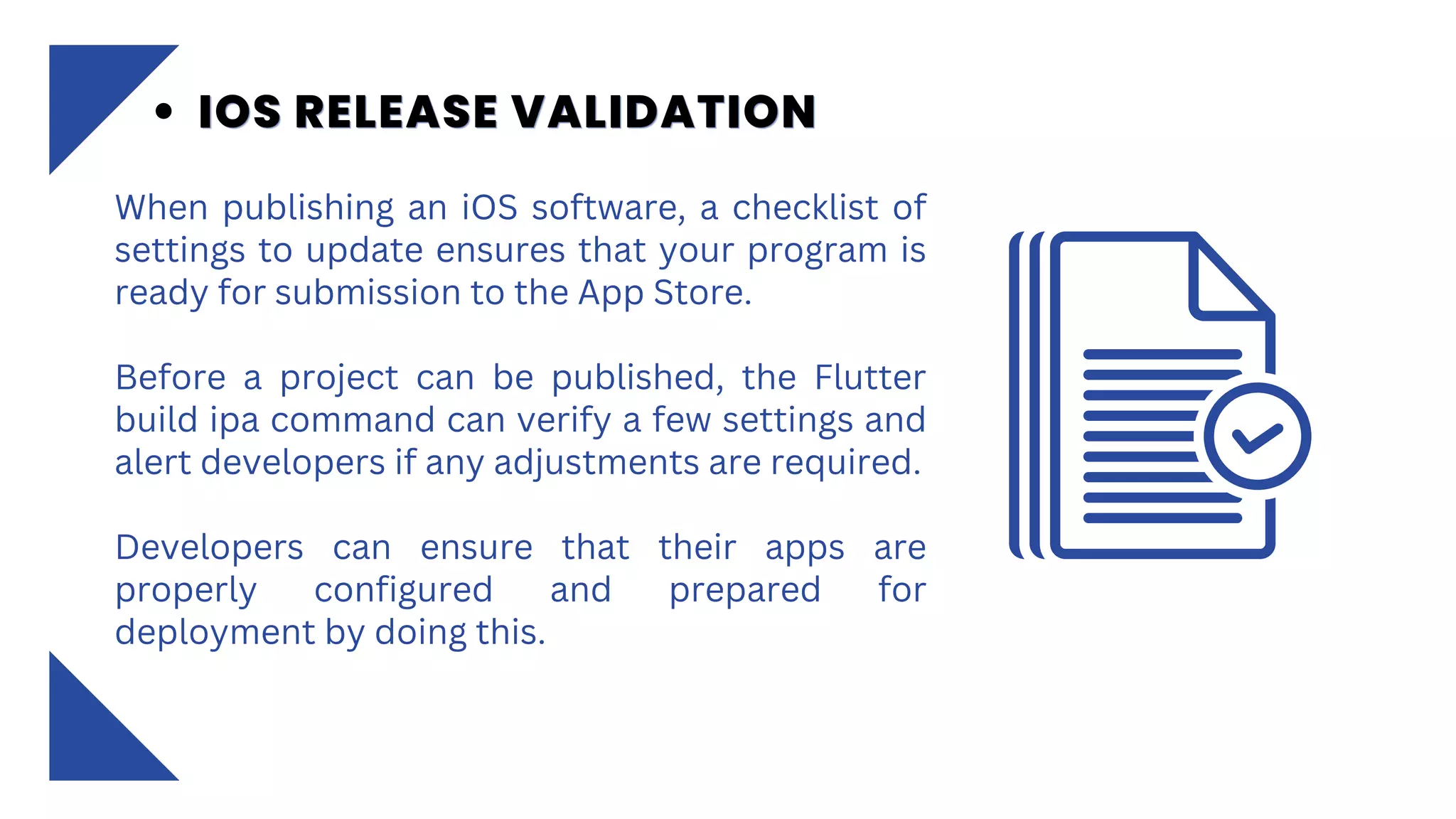 • IOS RELEASE VALIDATION

When publishing an iOS software, a checklist of settings to update ensures that your program is ready for submission to the App Store.

Before a project can be published, the Flutter build ipa command can verify a few settings and alert developers if any adjustments are required.

Developers can ensure that their apps are properly configured and prepared for deployment by doing this.